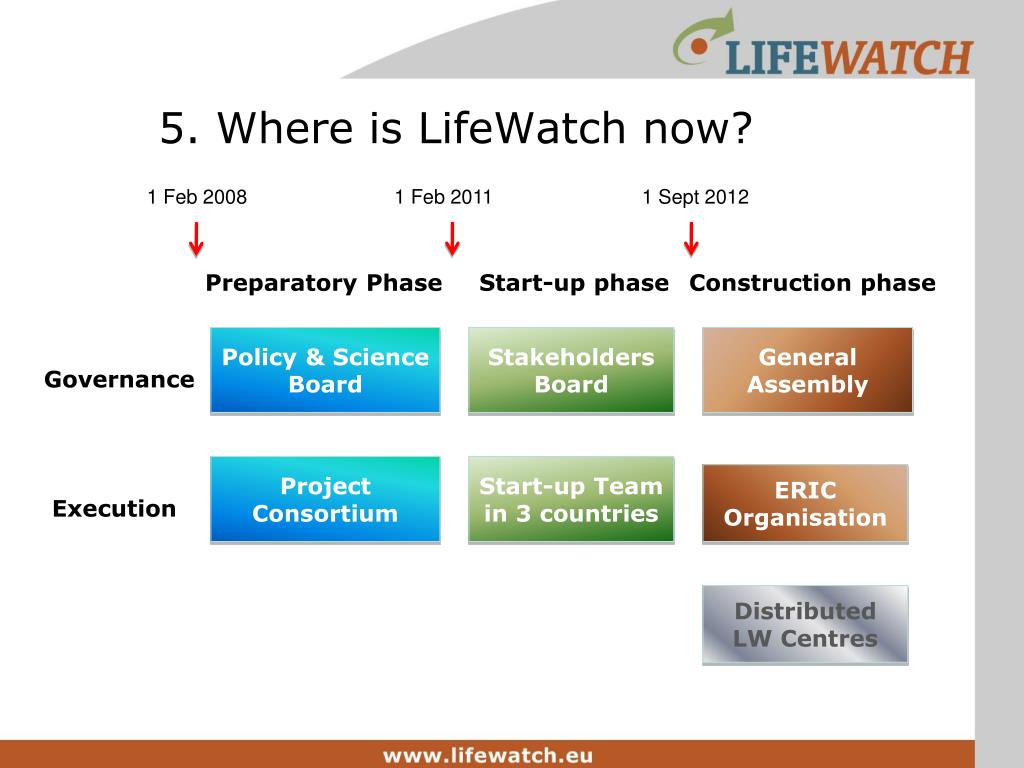 LIFEWATCH

5. Where is LifeWatch now?

1 Feb 2008

1 Feb 2011

1 Sept 2012

Preparatory Phase

Start-up phase

Construction phase

Governance

Policy & Science Board

Stakeholders Board

General Assembly

Execution

Project Consortium

Start-up Team in 3 countries

ERIC Organisation

Distributed LW Centres

www.lifewatch.eu